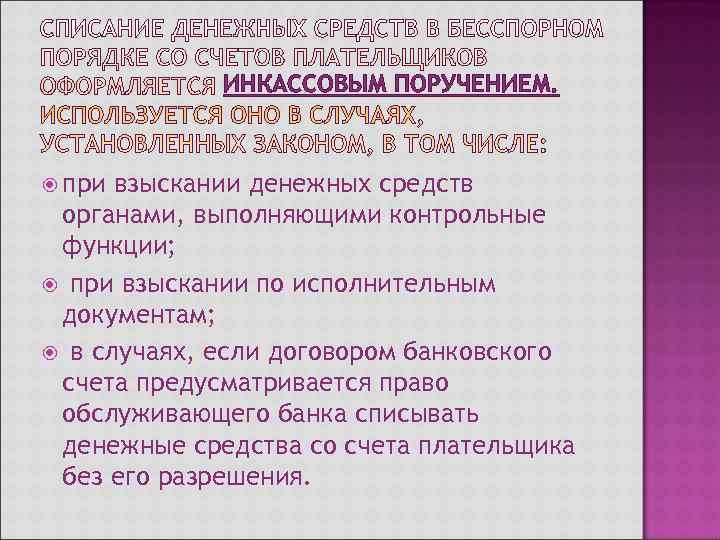 СПИСАНИЕ ДЕНЕЖНЫХ СРЕДСТВ В БЕССПОРНОМ ПОРЯДКЕ СО СЧЕТОВ ПЛАТЕЛЬЩИКОВ ОФОРМЛЯЕТСЯ ИНКАССОВЫМ ПОРУЧЕНИЕМ. ИСПОЛЬЗУЕТСЯ ОНО В СЛУЧАЯХ, УСТАНОВЛЕННЫХ ЗАКОНОМ, В ТОМ ЧИСЛЕ:

при взыскании денежных средств органами, выполняющими контрольные функции;

при взыскании по исполнительным документам;

в случаях, если договором банковского счета предусматривается право обслуживающего банка списывать денежные средства со счета плательщика без его разрешения.